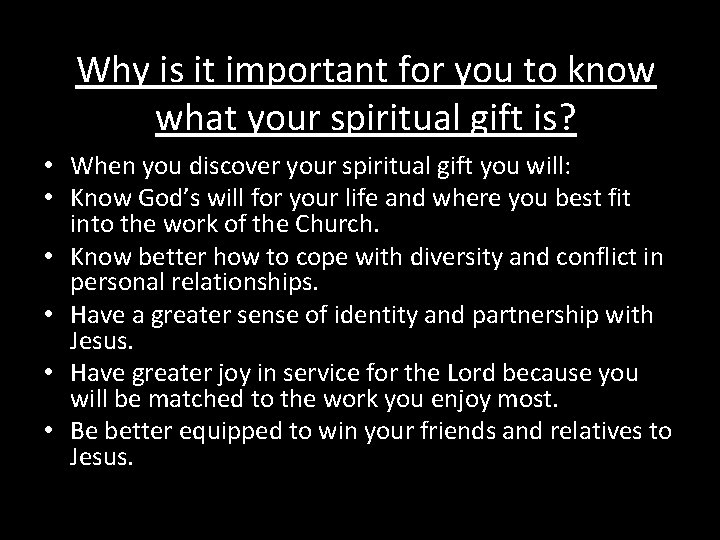 Why is it important for you to know what your spiritual gift is?

• When you discover your spiritual gift you will:
• Know God's will for your life and where you best fit into the work of the Church.
• Know better how to cope with diversity and conflict in personal relationships.
• Have a greater sense of identity and partnership with Jesus.
• Have greater joy in service for the Lord because you will be matched to the work you enjoy most.
• Be better equipped to win your friends and relatives to Jesus.